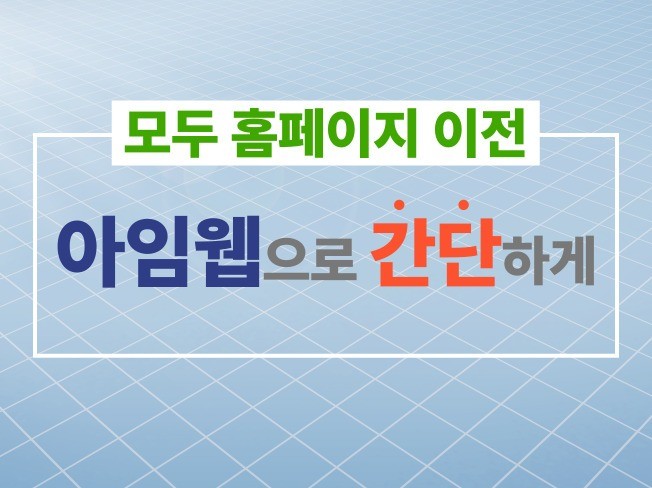 모두 홈페이지 이전

아임웹으로 간단하게